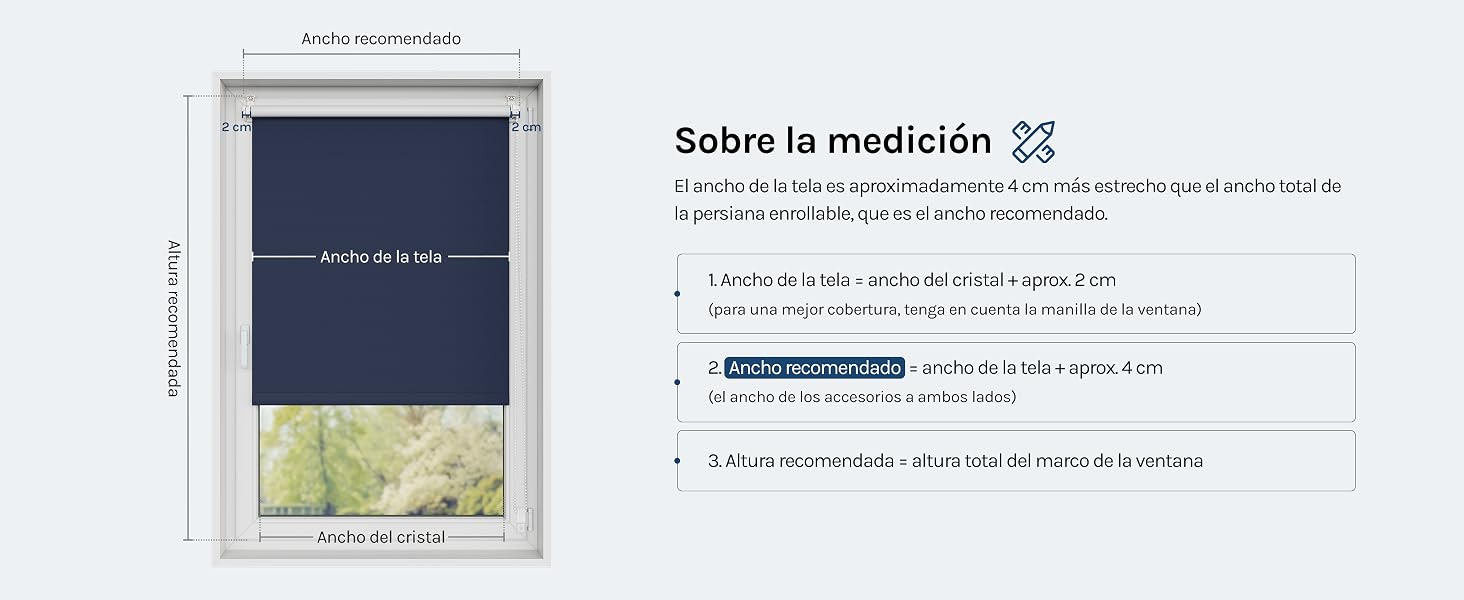 Ancho recomendado

2 cm

2 cm

Altura recomendada

Ancho de la tela

Ancho del cristal

Sobre la medición

El ancho de la tela es aproximadamente 4 cm más estrecho que el ancho total de la persiana enrollable, que es el ancho recomendado.

1. Ancho de la tela = ancho del cristal + aprox. 2 cm
(para una mejor cobertura, tenga en cuenta la manilla de la ventana)

2. Ancho recomendado = ancho de la tela + aprox. 4 cm
(el ancho de los accesorios a ambos lados)

3. Altura recomendada = altura total del marco de la ventana